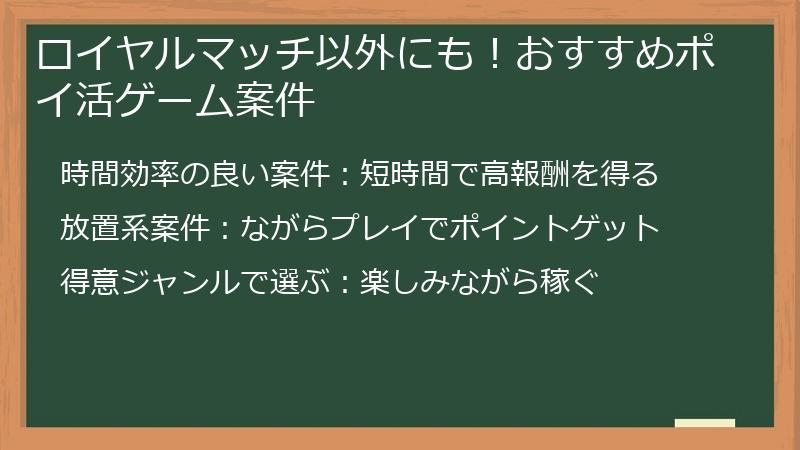 ロイヤルマッチ以外にも！おすすめポイ活ゲーム案件

時間効率の良い案件：短時間で高報酬を得る

放置系案件：ながらプレイでポイントゲット

得意ジャンルで選ぶ：楽しみながら稼ぐ